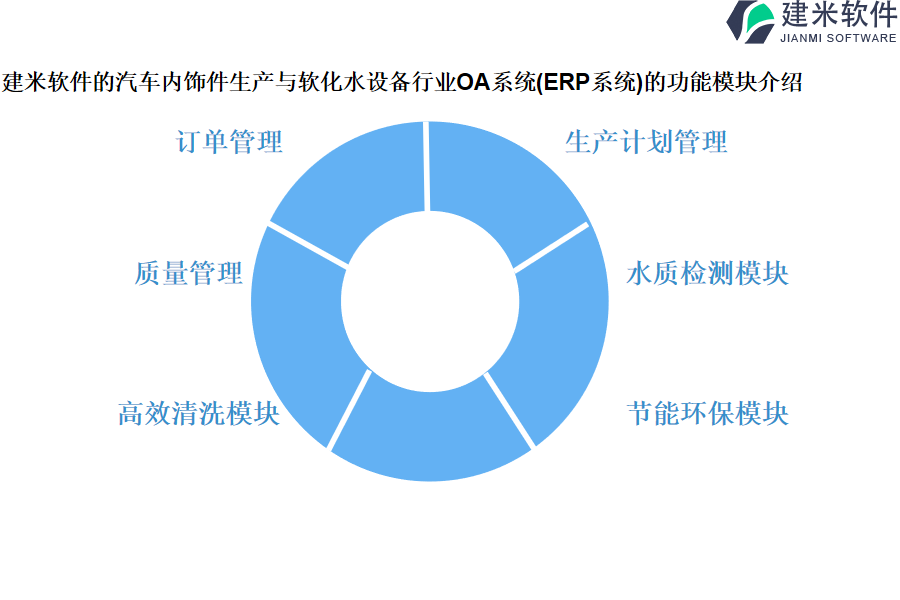 建米软件
JIANMI SOFTWARE

建米软件的汽车内饰件生产与软化水设备行业OA系统(ERP系统)的功能模块介绍

订单管理

生产计划管理

质量管理

水质检测模块

高效清洗模块

节能环保模块